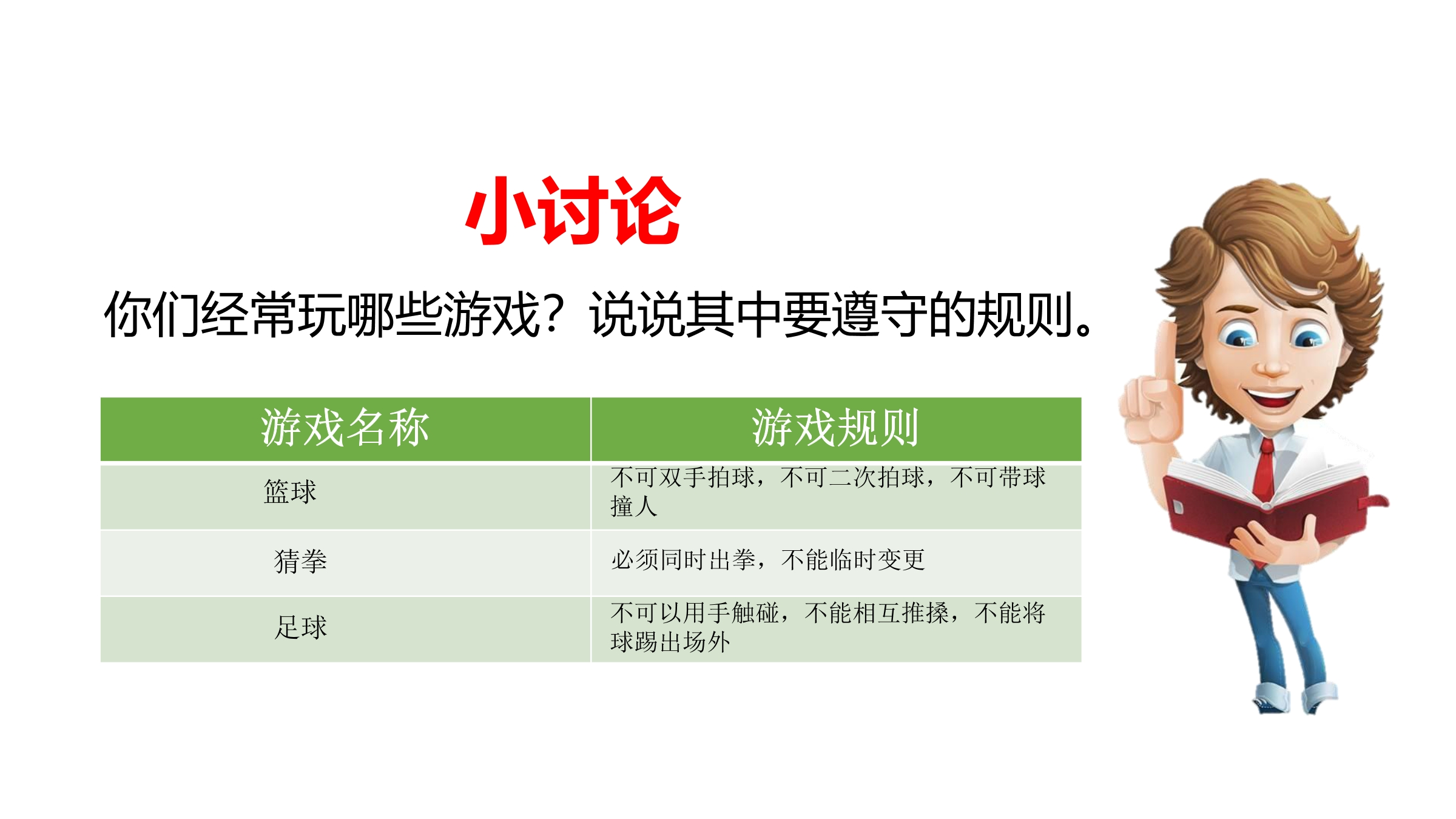 小讨论

你们经常玩哪些游戏？说说其中要遵守的规则。

| 游戏名称 | 游戏规则 |
|---|---|
| 篮球 | 不可双手拍球，不可二次拍球，不可带球撞人 |
| 猜拳 | 必须同时出拳，不能临时变更 |
| 足球 | 不可以用手触碰，不能相互推搡，不能将球踢出场外 |